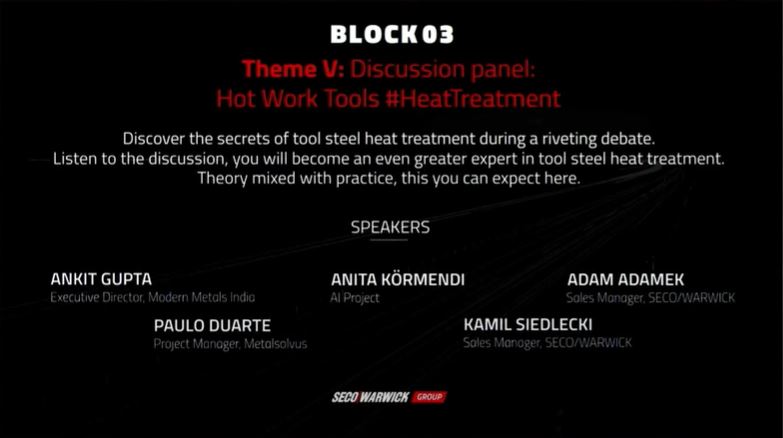 BLOCK 03

Theme V: Discussion panel: Hot Work Tools #HeatTreatment

Discover the secrets of tool steel heat treatment during a riveting debate. Listen to the discussion, you will become an even greater expert in tool steel heat treatment. Theory mixed with practice, this you can expect here.

SPEAKERS

ANKIT GUPTA
Executive Director, Modern Metals India

ANITA KÖRMENDI
AI Project

ADAM ADAMEK
Sales Manager, SECO/WARWICK

PAULO DUARTE
Project Manager, Metalsolvus

KAMIL SIEDLECKI
Sales Manager, SECO/WARWICK

SECO WARWICK GROUP